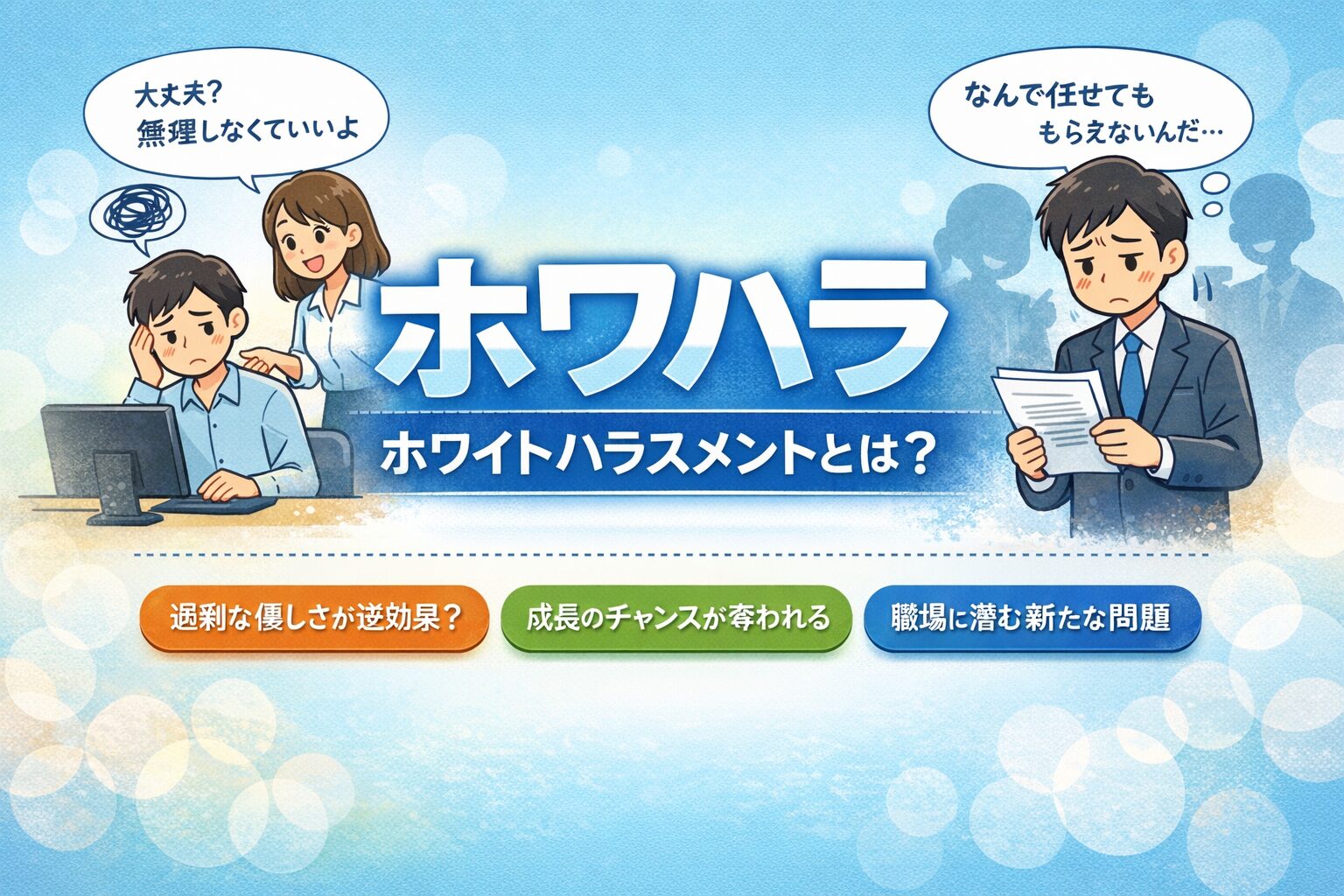 大丈夫?
無理しなくていいよ

なんで任せても
もらえないんだ…

ホワハラ

ホワイトハラスメントとは?

過剰な優しさが逆効果?

成長のチャンスが奪われる

職場に潜む新たな問題